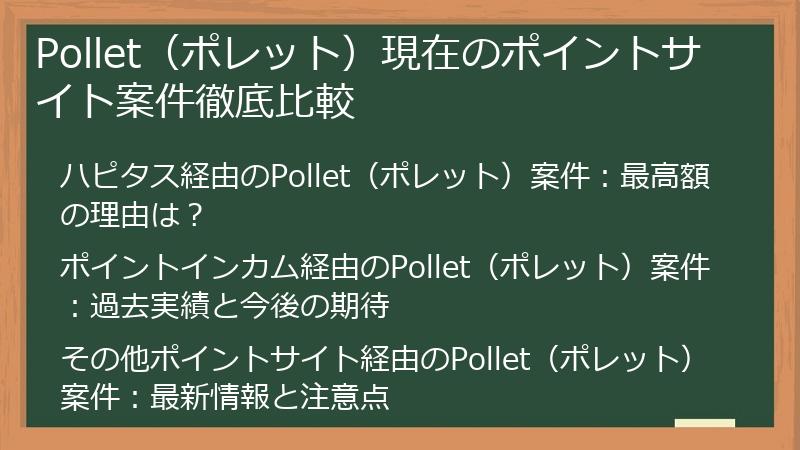 Pollet（ポレット）現在のポイントサイト案件徹底比較

ハピタス経由のPollet（ポレット）案件：最高額の理由は？

ポイントインカム経由のPollet（ポレット）案件：過去実績と今後の期待

その他ポイントサイト経由のPollet（ポレット）案件：最新情報と注意点